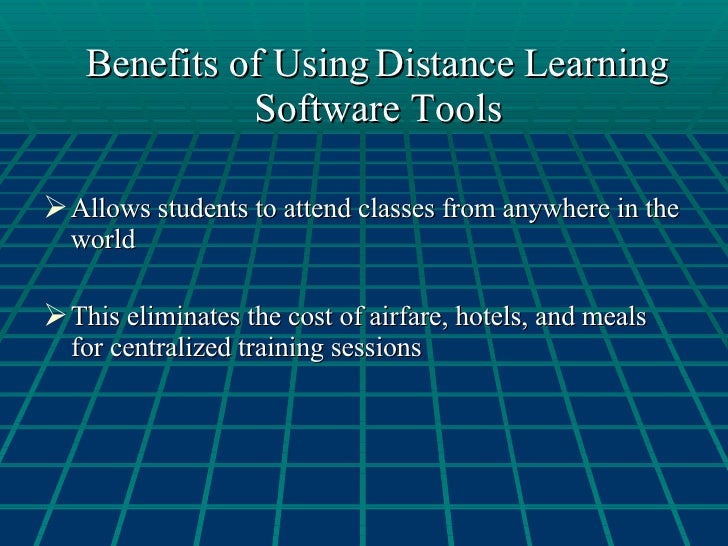 Benefits of Using Distance Learning Software Tools

➢ Allows students to attend classes from anywhere in the world

➢ This eliminates the cost of airfare, hotels, and meals for centralized training sessions